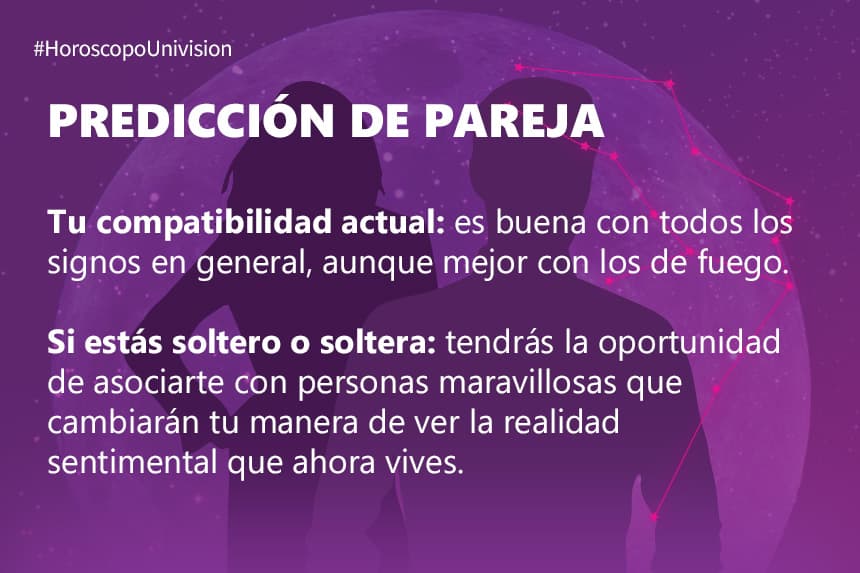 #HoroscopoUnivision

PREDICCIÓN DE PAREJA

Tu compatibilidad actual: es buena con todos los signos en general, aunque mejor con los de fuego.

Si estás soltero o soltera: tendrás la oportunidad de asociarte con personas maravillosas que cambiarán tu manera de ver la realidad sentimental que ahora vives.